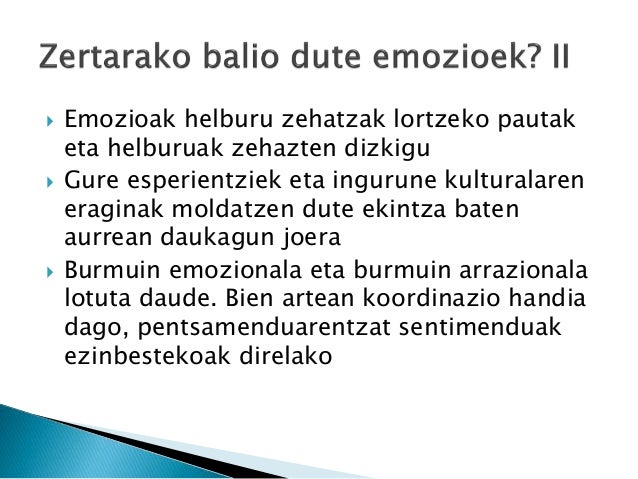 Zertarako balio dute emozioek? II

Emozioak helburu zehatzak lortzeko pautak eta helburuak zehazten dizkigu

Gure esperientziek eta ingurune kulturalaren eraginak moldatzen dute ekintza baten aurrean daukagun joera

Burmuin emozionala eta burmuin arrazionala lotuta daude. Bien artean koordinazio handia dago, pentsamenduarentzat sentimenduak ezinbestekoak direlako